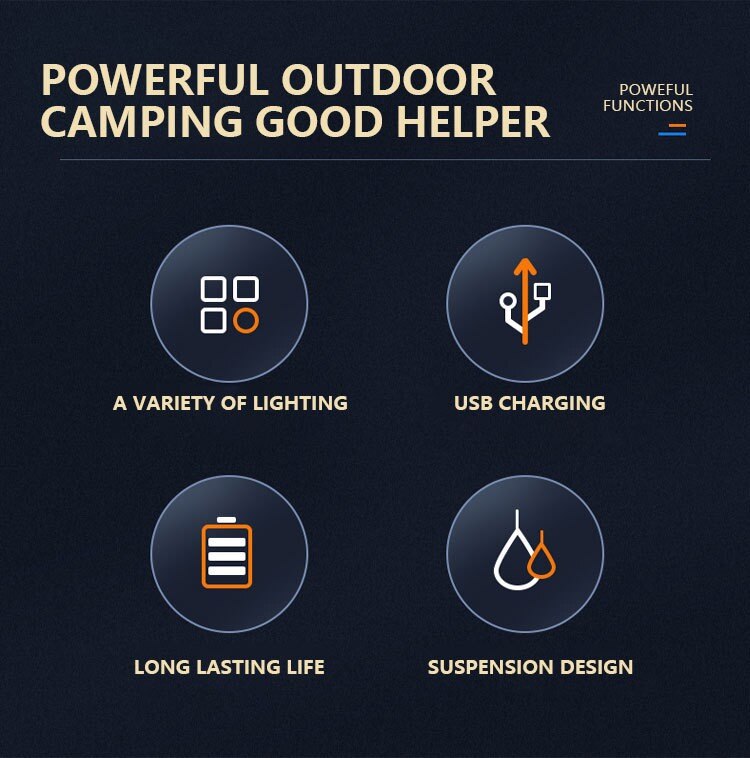 POWERFUL OUTDOOR CAMPING GOOD HELPER

POWEFUL FUNCTIONS

A VARIETY OF LIGHTING

USB CHARGING

LONG LASTING LIFE

SUSPENSION DESIGN